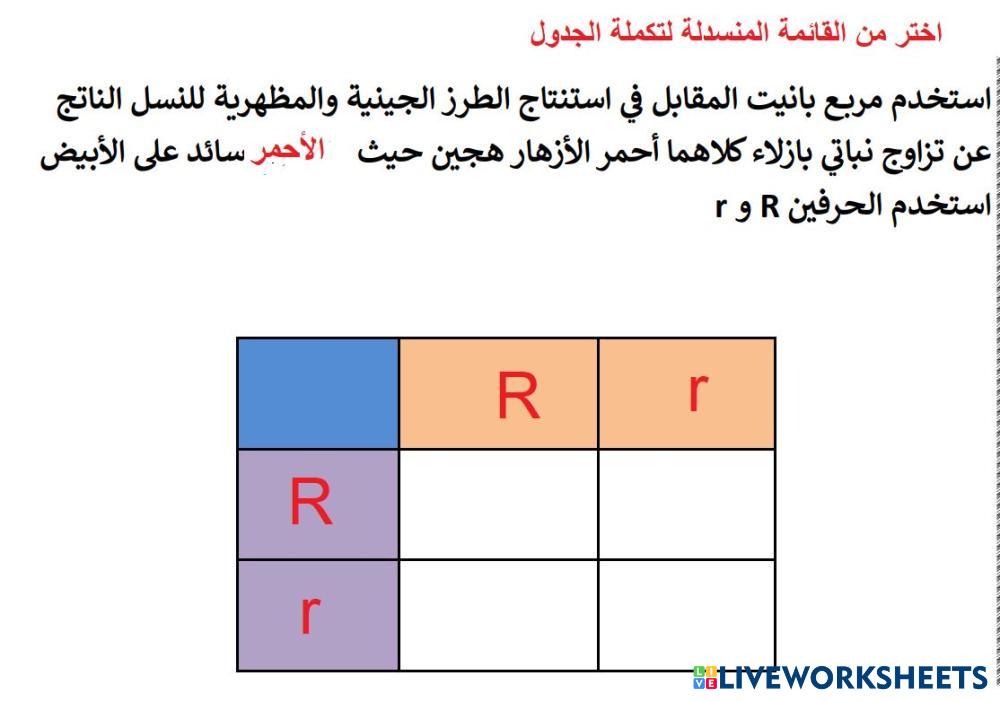 اختر من القائمة المنسدلة لتكملة الجدول

استخدم مربع بانيت المقابل في استنتاج الطرز الجينية والمظهرية للنسل الناتج عن تزاوج نباتي بازلاء كلاهما أحمر الأزهار هجين حيث الأحمر سائد على الأبيض استخدم الحرفين R و r

| | R | r |
|---|---|---|
| R | | |
| r | | |

LIVEWORKSHEETS